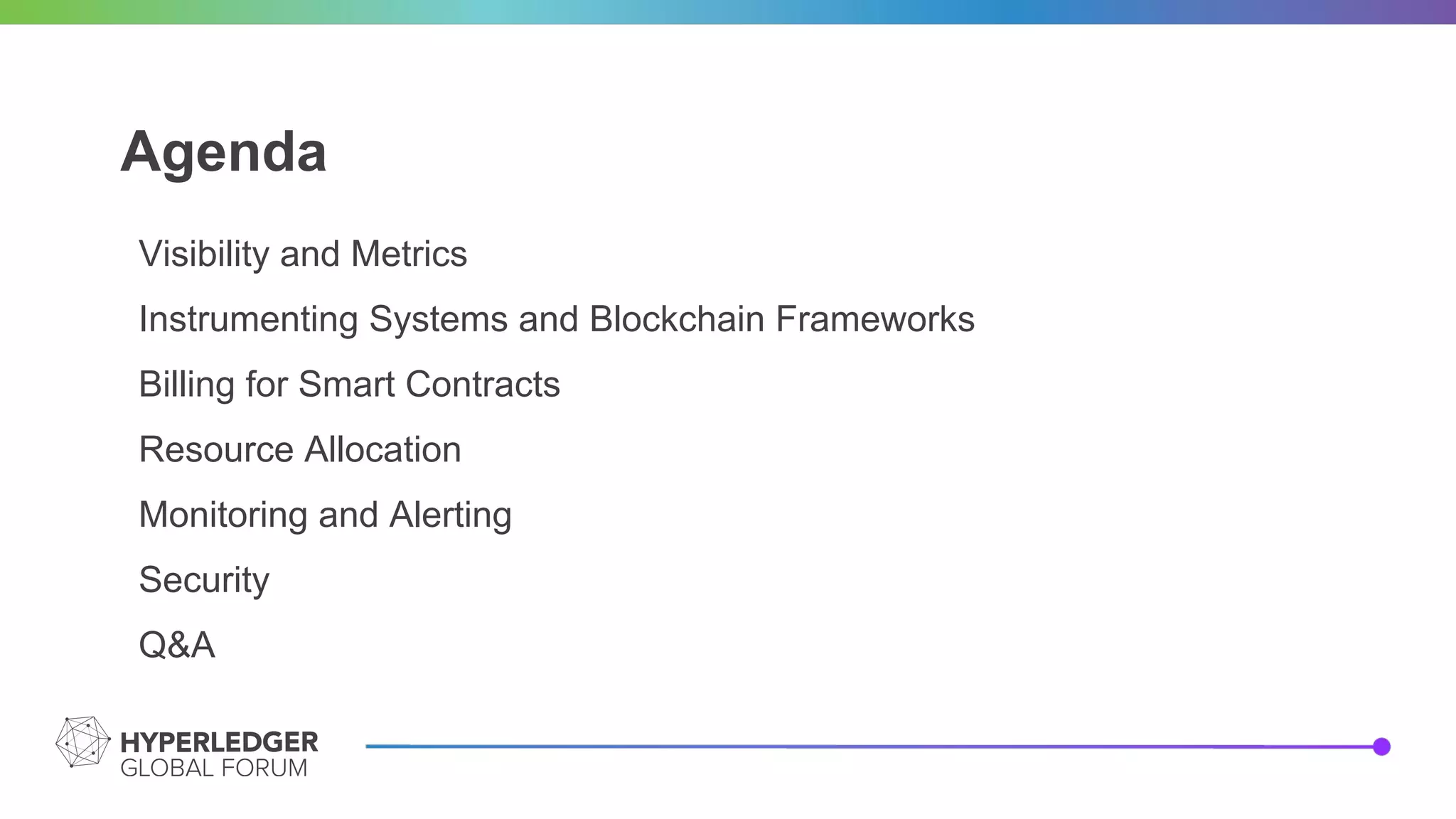 Agenda

Visibility and Metrics

Instrumenting Systems and Blockchain Frameworks

Billing for Smart Contracts

Resource Allocation

Monitoring and Alerting

Security

Q&A

HYPERLEDGER
GLOBAL FORUM